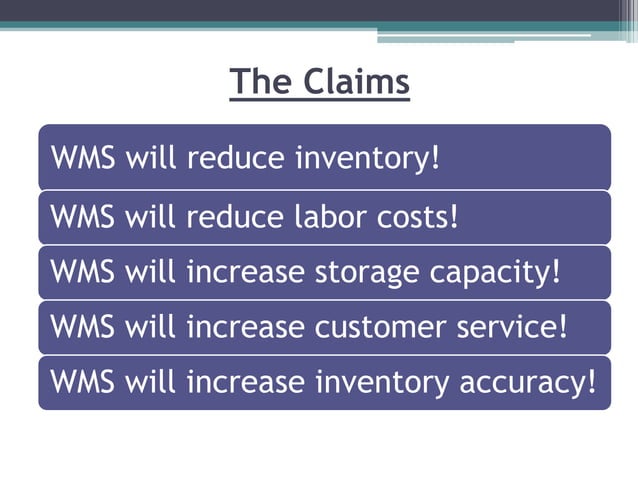 The Claims

WMS will reduce inventory!

WMS will reduce labor costs!

WMS will increase storage capacity!

WMS will increase customer service!

WMS will increase inventory accuracy!